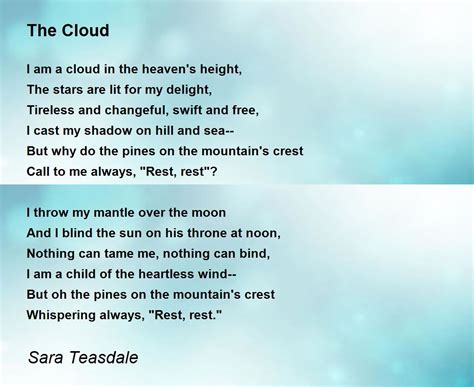 The Cloud

I am a cloud in the heaven's height,
The stars are lit for my delight,
Tireless and changeful, swift and free,
I cast my shadow on hill and sea--
But why do the pines on the mountain's crest
Call to me always, "Rest, rest"?

I throw my mantle over the moon
And I blind the sun on his throne at noon,
Nothing can tame me, nothing can bind,
I am a child of the heartless wind--
But oh the pines on the mountain's crest
Whispering always, "Rest, rest."

Sara Teasdale